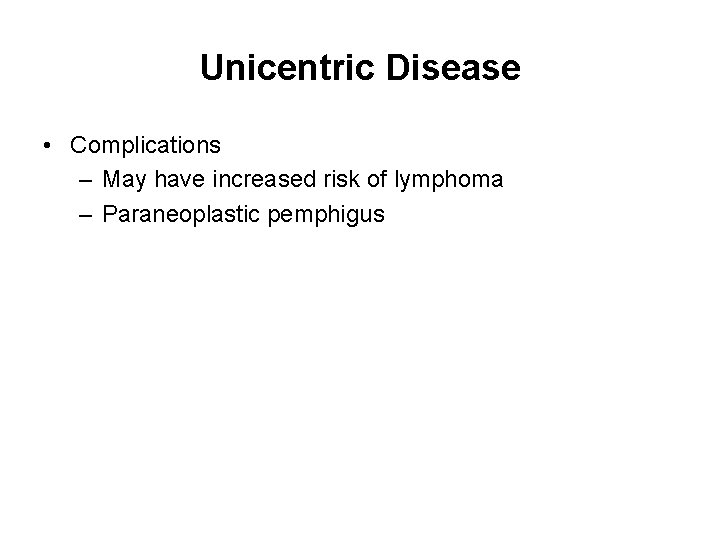 Unicentric Disease

• Complications
 – May have increased risk of lymphoma
 – Paraneoplastic pemphigus